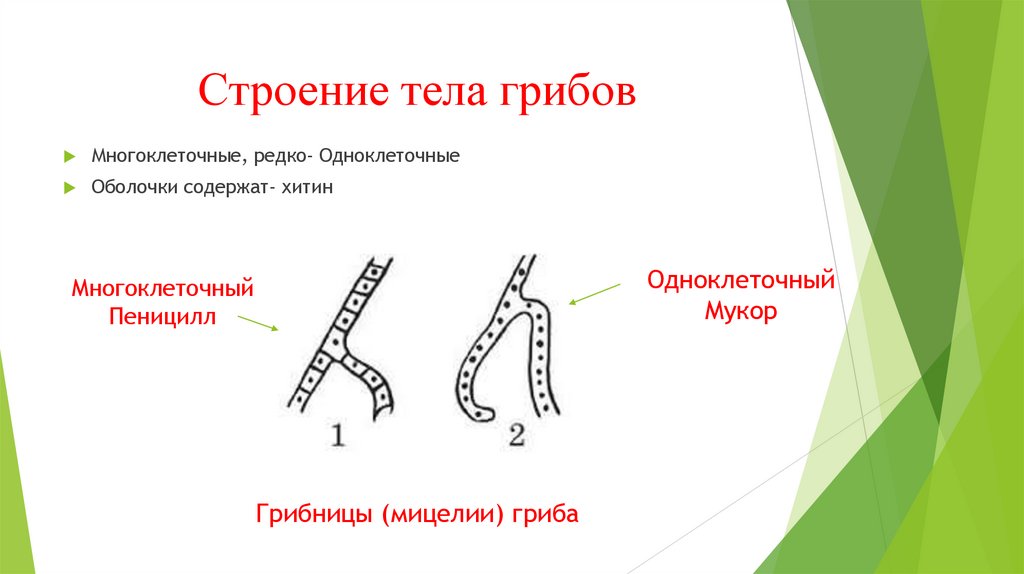 Строение тела грибов

Многоклеточные, редко- Одноклеточные

Оболочки содержат- хитин

Многоклеточный Пеницилл

Одноклеточный Мукор

1

2

Грибницы (мицелии) гриба